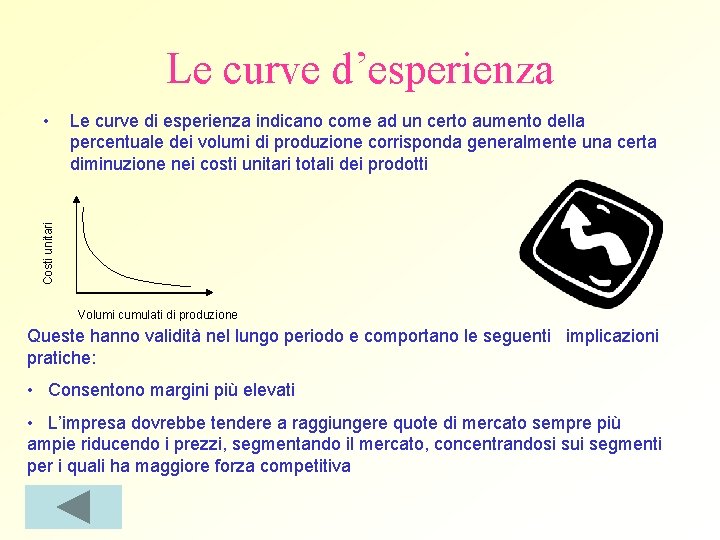 Le curve d’esperienza

• Le curve di esperienza indicano come ad un certo aumento della percentuale dei volumi di produzione corrisponda generalmente una certa diminuzione nei costi unitari totali dei prodotti

Costi unitari

Volumi cumulati di produzione

Queste hanno validità nel lungo periodo e comportano le seguenti implicazioni pratiche:

• Consentono margini più elevati

• L’impresa dovrebbe tendere a raggiungere quote di mercato sempre più ampie riducendo i prezzi, segmentando il mercato, concentrandosi sui segmenti per i quali ha maggiore forza competitiva